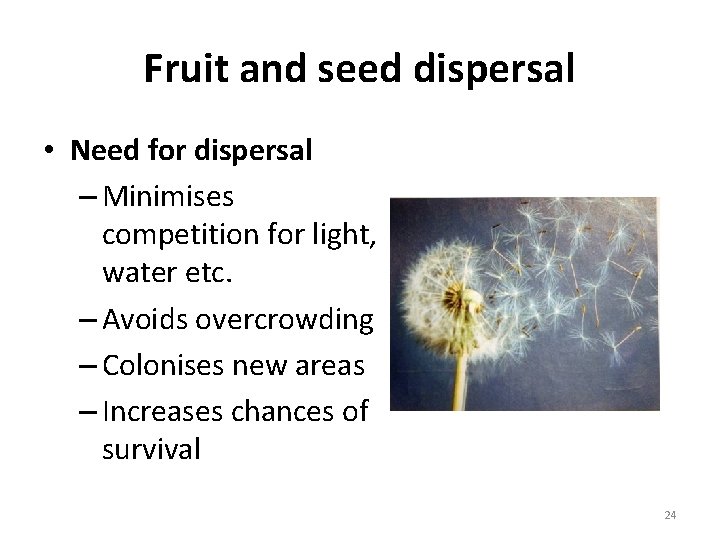 Fruit and seed dispersal

• Need for dispersal
– Minimises competition for light, water etc.
– Avoids overcrowding
– Colonises new areas
– Increases chances of survival

24